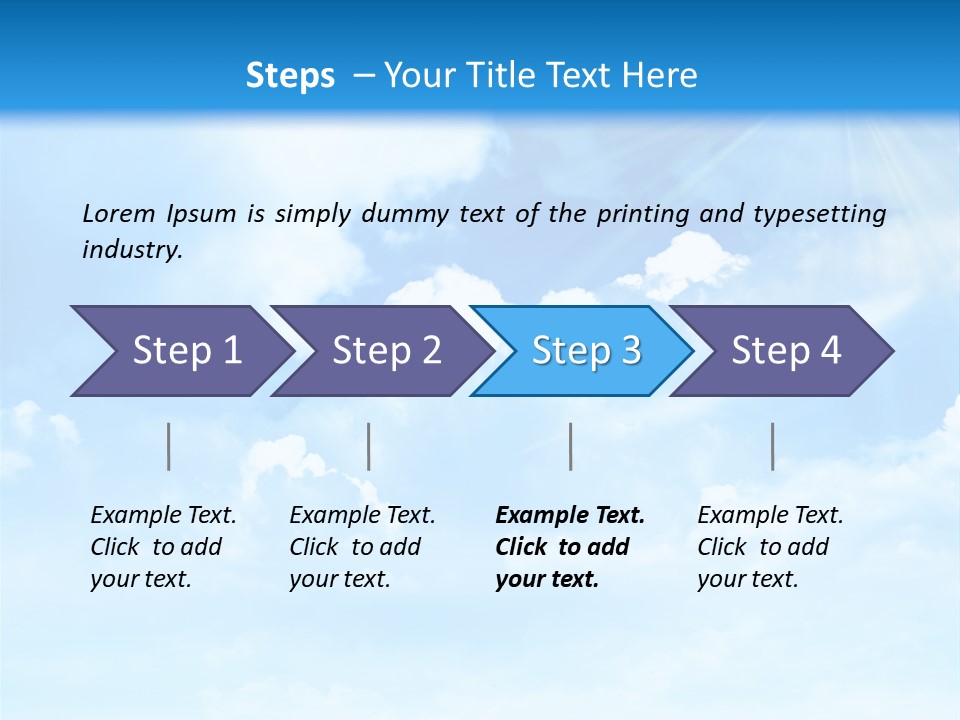 Steps – Your Title Text Here

Lorem Ipsum is simply dummy text of the printing and typesetting industry.

Step 1

Step 2

Step 3

Step 4

Example Text. Click to add your text.

Example Text. Click to add your text.

Example Text. Click to add your text.

Example Text. Click to add your text.